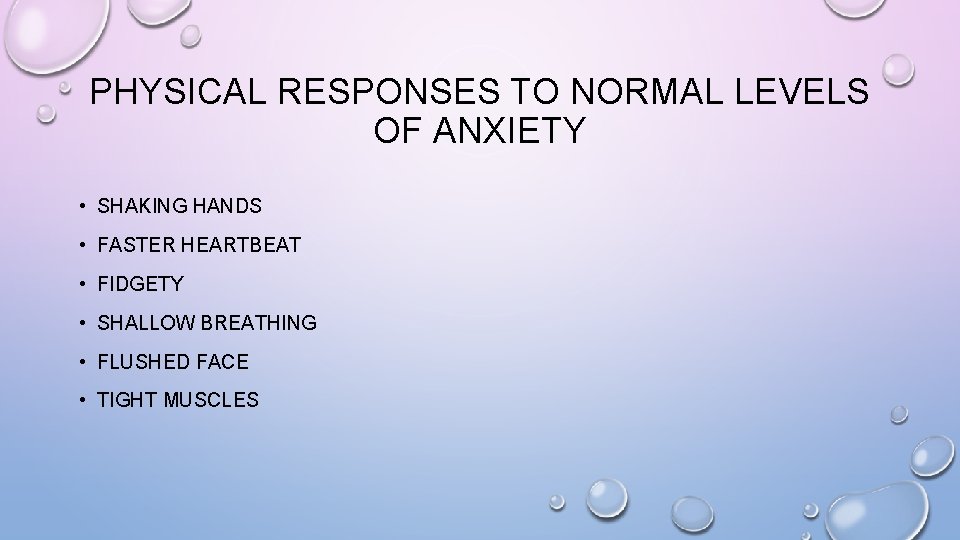 PHYSICAL RESPONSES TO NORMAL LEVELS OF ANXIETY

• SHAKING HANDS
• FASTER HEARTBEAT
• FIDGETY
• SHALLOW BREATHING
• FLUSHED FACE
• TIGHT MUSCLES